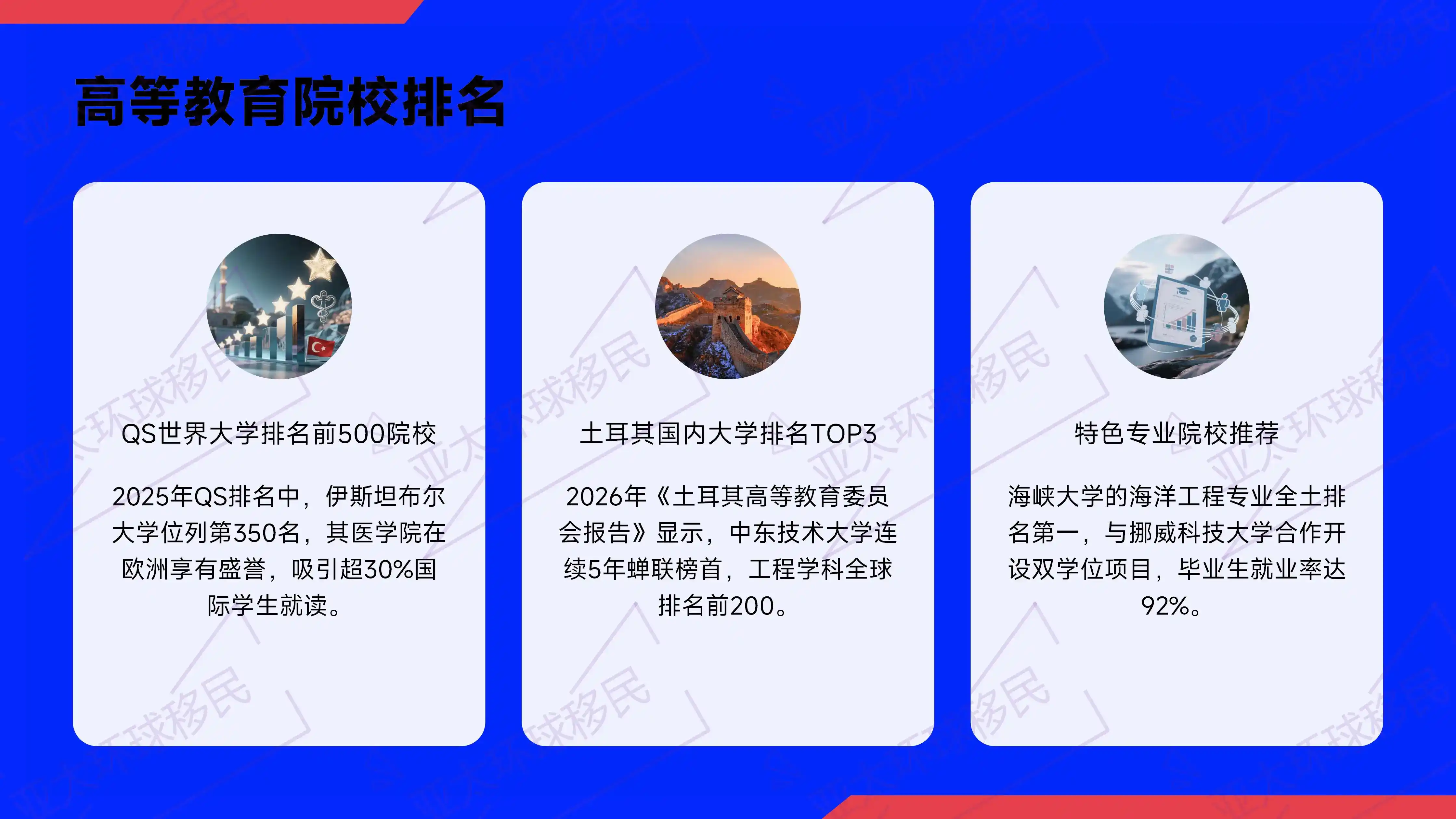 高等教育院校排名

QS世界大学排名前500院校

2025年QS排名中，伊斯坦布尔大学位列第350名，其医学院在欧洲享有盛誉，吸引超30%国际学生就读。

土耳其国内大学排名TOP3

2026年《土耳其高等教育委员会报告》显示，中东技术大学连续5年蝉联榜首，工程学科全球排名前200。

特色专业院校推荐

海峡大学的海洋工程专业全土排名第一，与挪威科技大学合作开设双学位项目，毕业生就业率达92%。

亚太环球移民